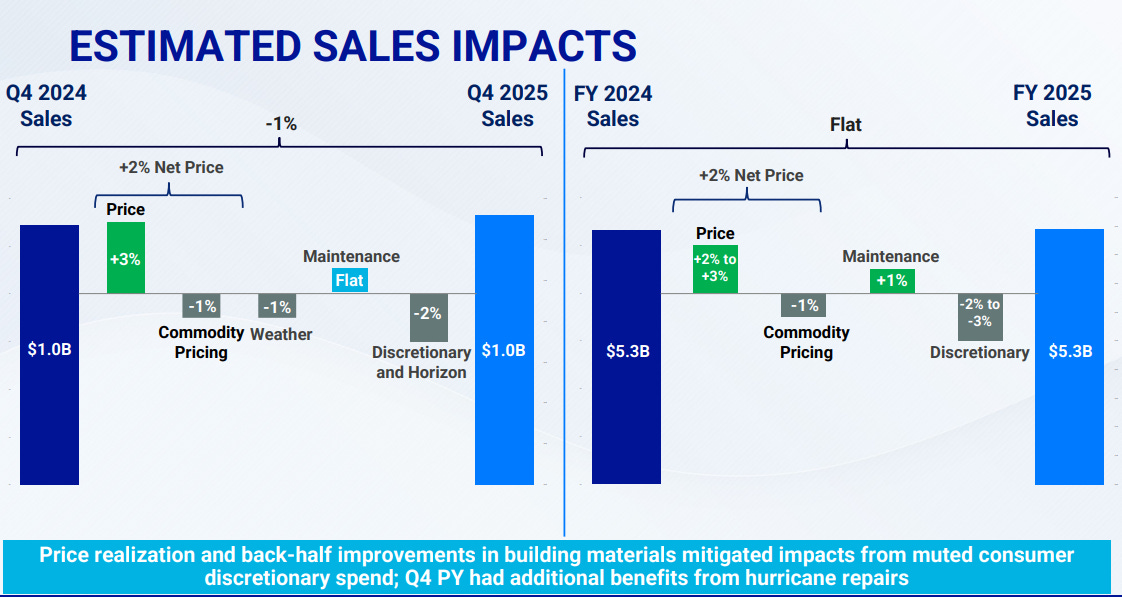 ESTIMATED SALES IMPACTS

Q4 2024 Sales

Q4 2025 Sales

-1%

+2% Net Price

Price

+3%

-1%

Commodity Pricing

-1%

Weather

Maintenance

Flat

-2%

Discretionary and Horizon

$1.0B

$1.0B

FY 2024 Sales

FY 2025 Sales

Flat

+2% Net Price

Price

+2% to +3%

-1%

Commodity Pricing

Maintenance

+1%

-2% to -3%

Discretionary

$5.3B

$5.3B

Price realization and back-half improvements in building materials mitigated impacts from muted consumer discretionary spend; Q4 PY had additional benefits from hurricane repairs